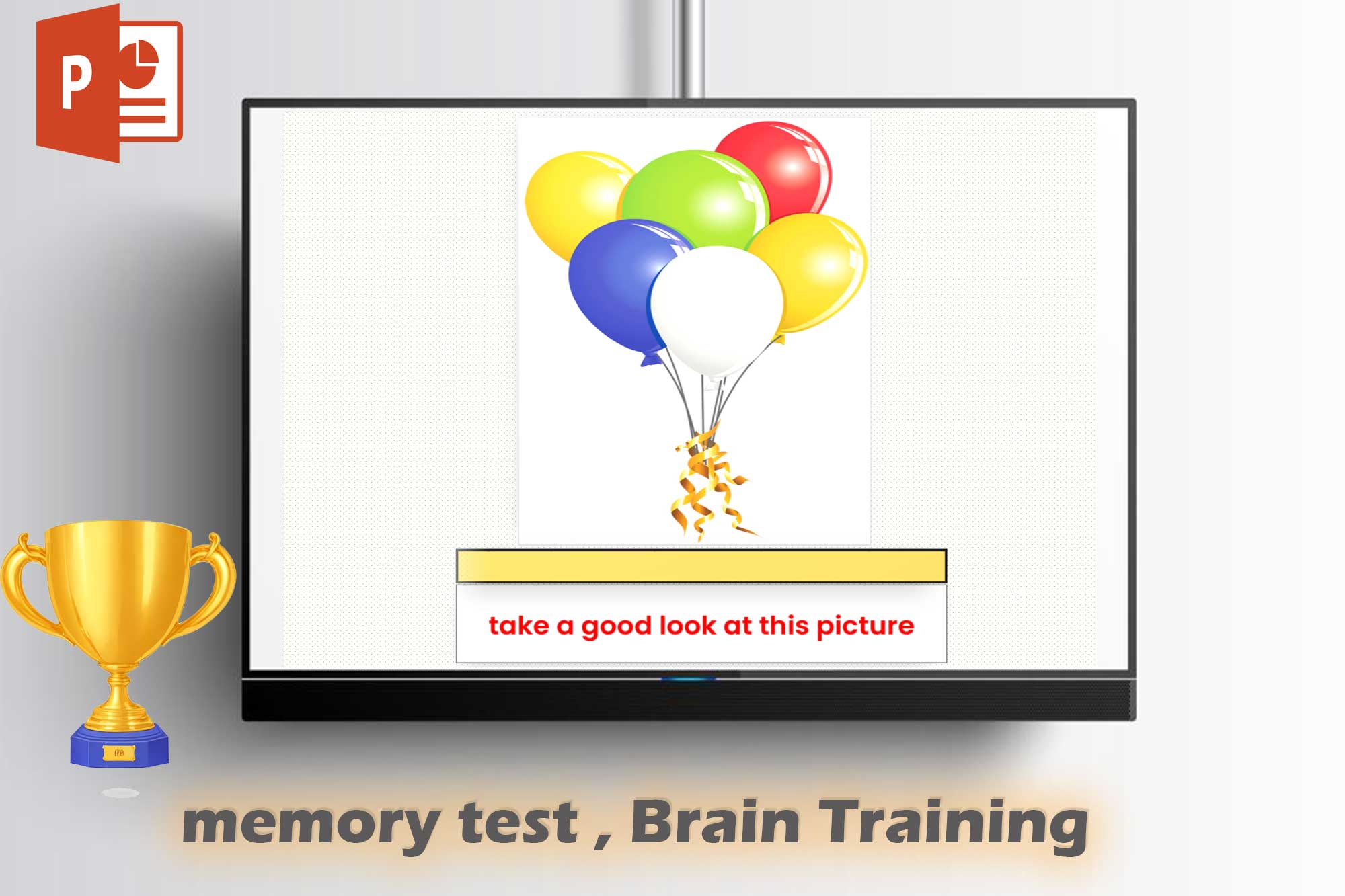 P

take a good look at this picture

memory test , Brain Training